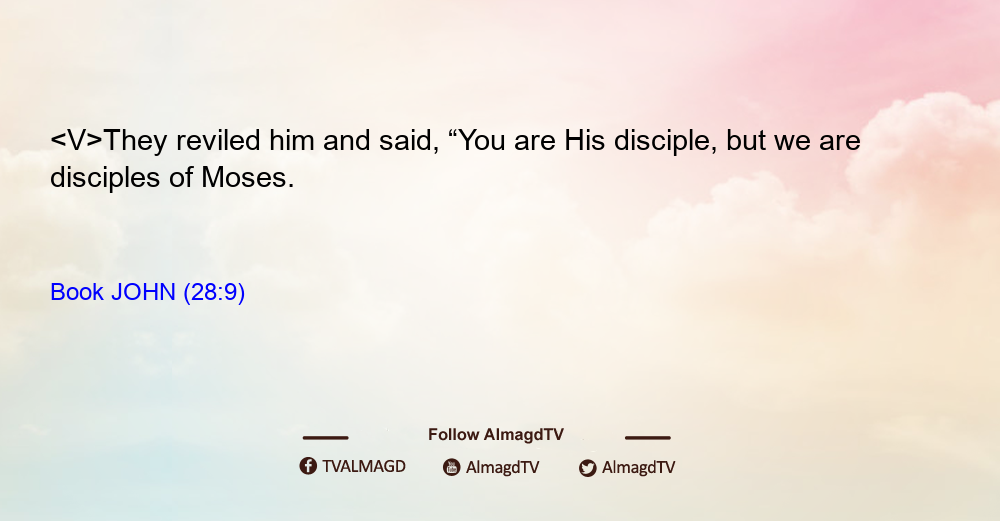 <V>They reviled him and said, “You are His disciple, but we are disciples of Moses.

Book JOHN (28:9)

Follow AlmagdTV

TVALMAGD AlmagdTV AlmagdTV